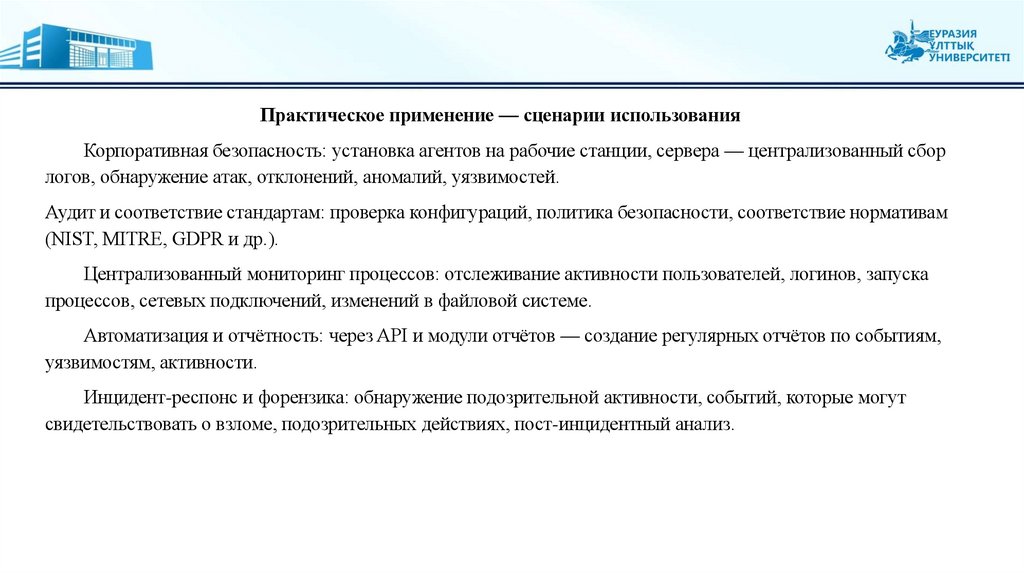 ЕУРАЗИЯ ҰЛТТЫҚ УНИВЕРСИТЕТІ

Практическое применение — сценарии использования

Корпоративная безопасность: установка агентов на рабочие станции, сервера — централизованный сбор логов, обнаружение атак, отклонений, аномалий, уязвимостей.

Аудит и соответствие стандартам: проверка конфигураций, политика безопасности, соответствие нормативам (NIST, MITRE, GDPR и др.).

Централизованный мониторинг процессов: отслеживание активности пользователей, логинов, запуска процессов, сетевых подключений, изменений в файловой системе.

Автоматизация и отчётность: через API и модули отчётов — создание регулярных отчётов по событиям, уязвимостям, активности.

Инцидент-респонс и форензика: обнаружение подозрительной активности, событий, которые могут свидетельствовать о взломе, подозрительных действиях, пост-инцидентный анализ.